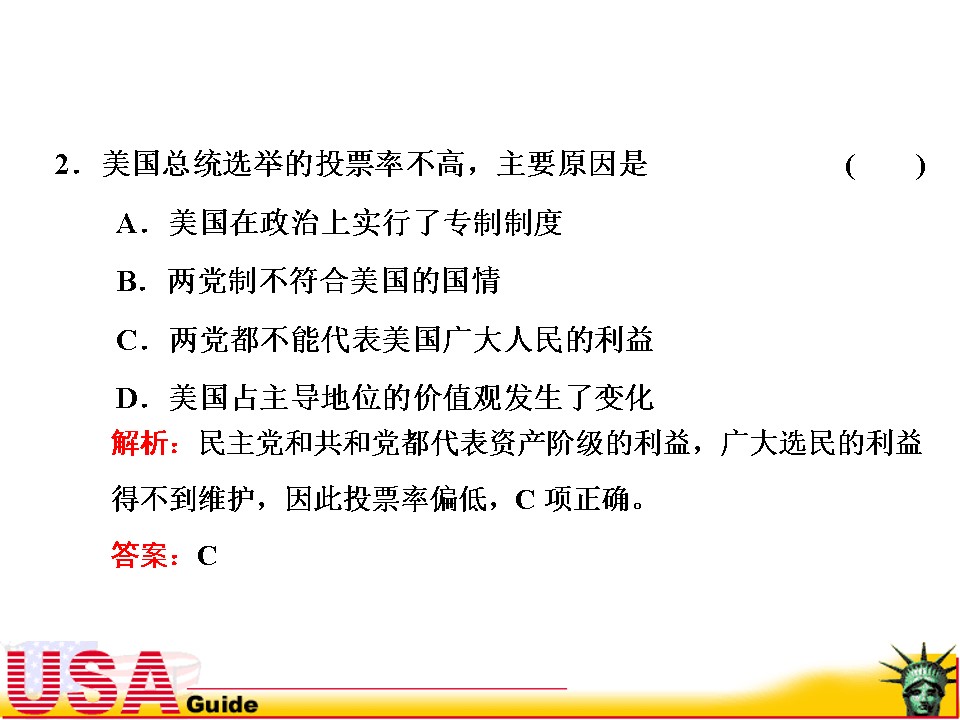 2．美国总统选举的投票率不高，主要原因是　(　　)

A．美国在政治上实行了专制制度

B．两党制不符合美国的国情

C．两党都不能代表美国广大人民的利益

D．美国占主导地位的价值观发生了变化

解析：民主党和共和党都代表资产阶级的利益，广大选民的利益得不到维护，因此投票率偏低，C 项正确。

答案：C

USA Guide